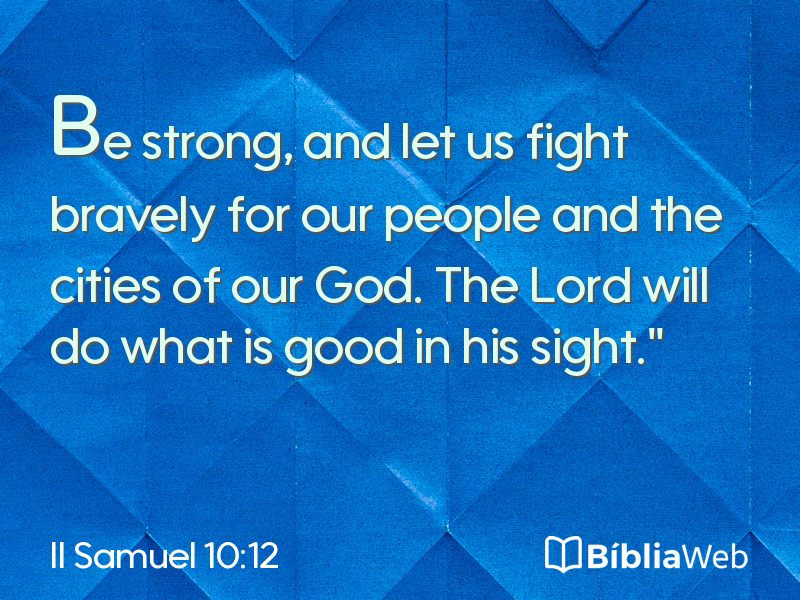 Be strong, and let us fight bravely for our people and the cities of our God. The Lord will do what is good in his sight."

II Samuel 10:12

BíbliaWeb